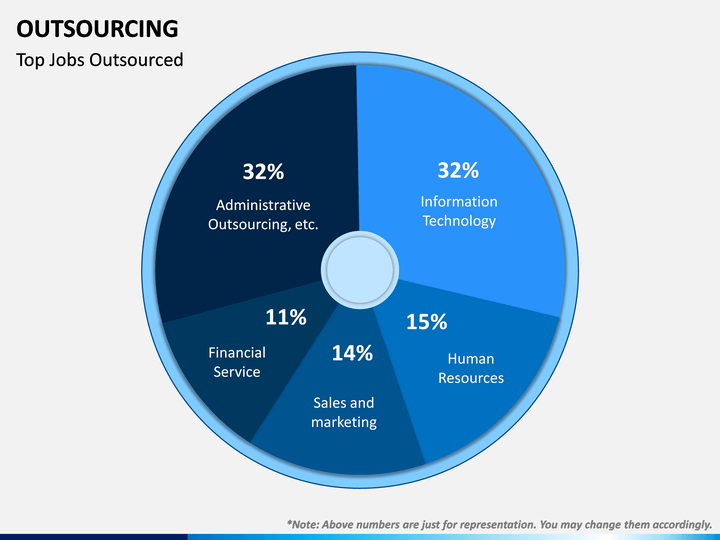 OUTSOURCING
Top Jobs Outsourced

32%
Administrative Outsourcing, etc.

32%
Information Technology

11%
Financial Service

14%
Sales and marketing

15%
Human Resources

*Note: Above numbers are just for representation. You may change them accordingly.